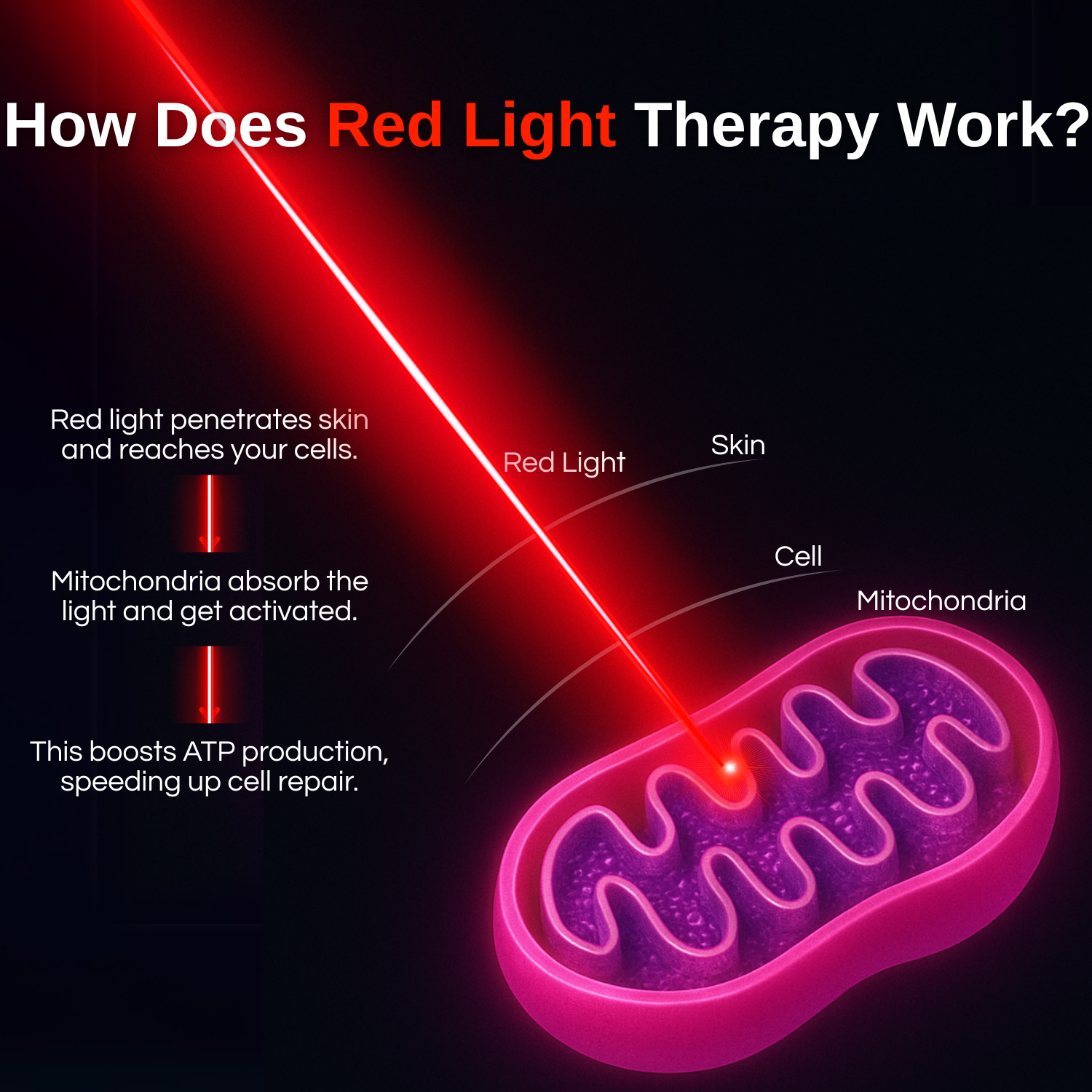 How Does Red Light Therapy Work?

Red light penetrates skin and reaches your cells.

Mitochondria absorb the light and get activated.

This boosts ATP production, speeding up cell repair.

Red Light

Skin

Cell

Mitochondria